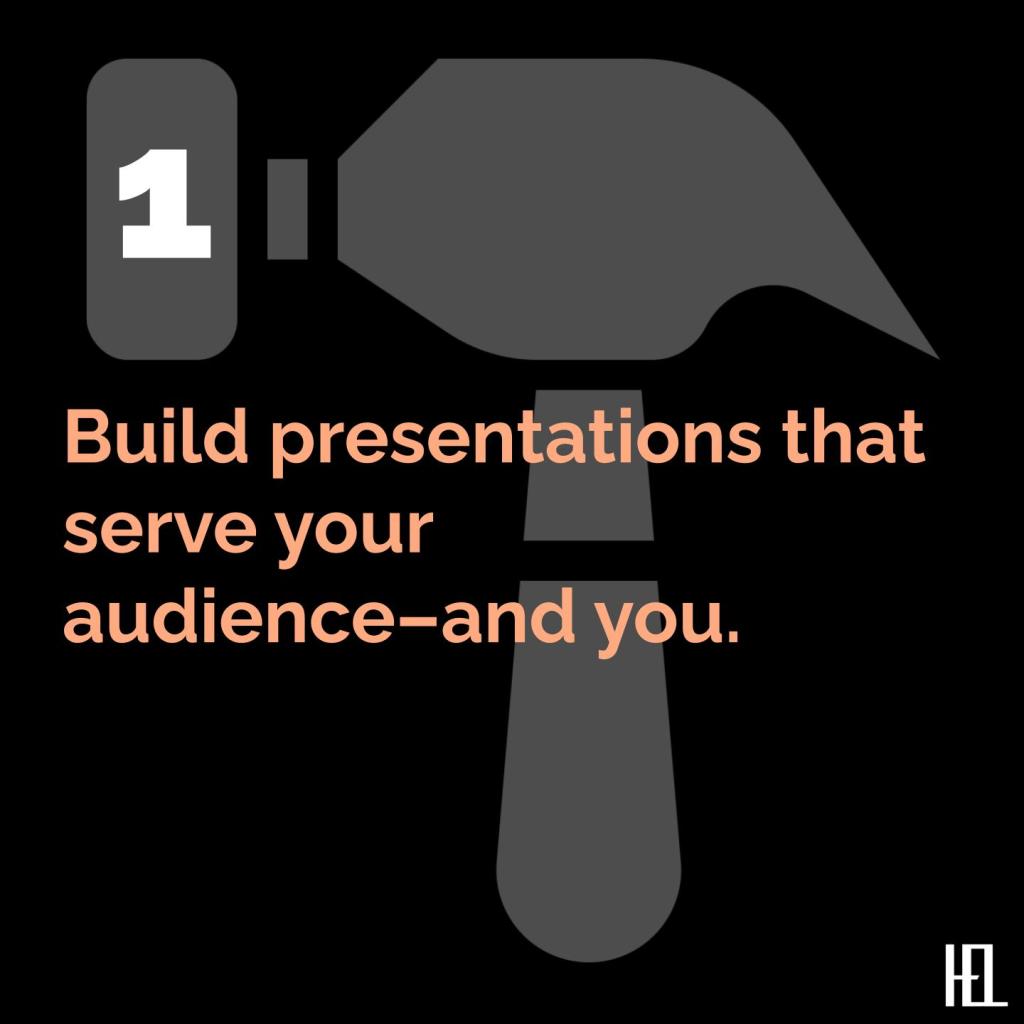 1

Build presentations that serve your audience–and you.

HEL